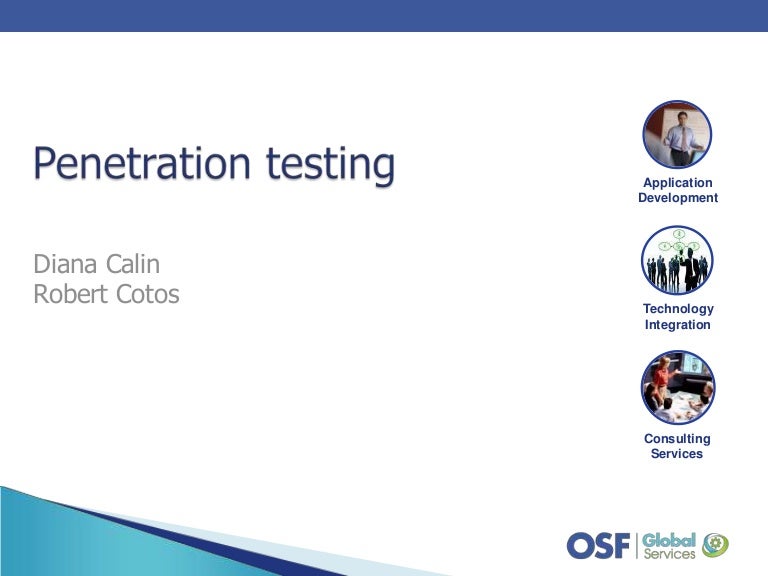 Penetration testing

Diana Calin
Robert Cotos

Application Development

Technology Integration

Consulting Services

OSF Global Services